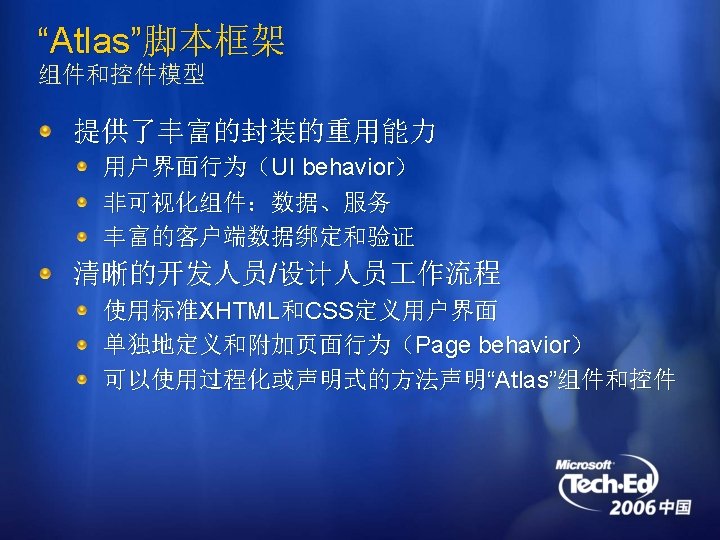 “Atlas”脚本框架
组件和控件模型

提供了丰富的封装的重用能力
用户界面行为（UI behavior）
非可视化组件：数据、服务
丰富的客户端数据绑定和验证
清晰的开发人员/设计人员工作流程
使用标准XHTML和CSS定义用户界面
单独地定义和附加页面行为（Page behavior）
可以使用过程化或声明式的方法声明“Atlas”组件和控件

Microsoft
Tech·Ed
2006中国